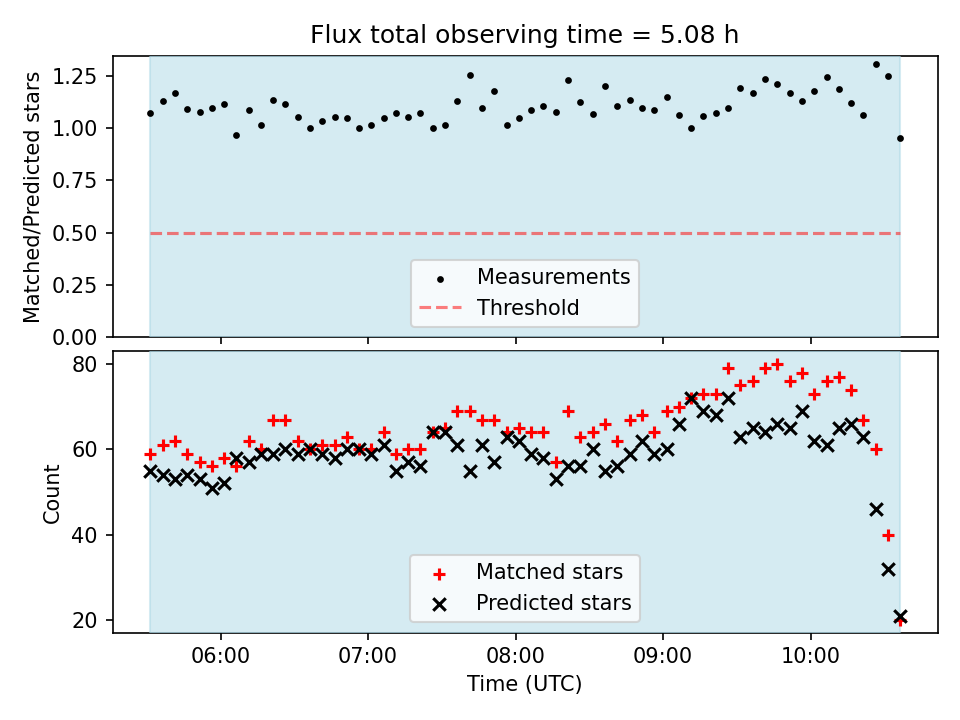 Flux total observing time = 5.08 h

Matched/Predicted stars

1.25
1.00
0.75
0.50
0.25
0.00

Measurements
Threshold

Count

80
60
40
20

Matched stars
Predicted stars

06:00
07:00
08:00
09:00
10:00

Time (UTC)